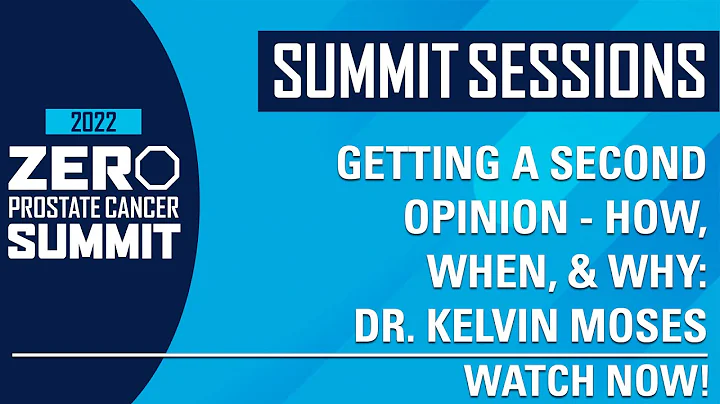 2022
ZERO
PROSTATE CANCER
SUMMIT

SUMMIT SESSIONS

GETTING A SECOND OPINION - HOW, WHEN, & WHY: DR. KELVIN MOSES

WATCH NOW!